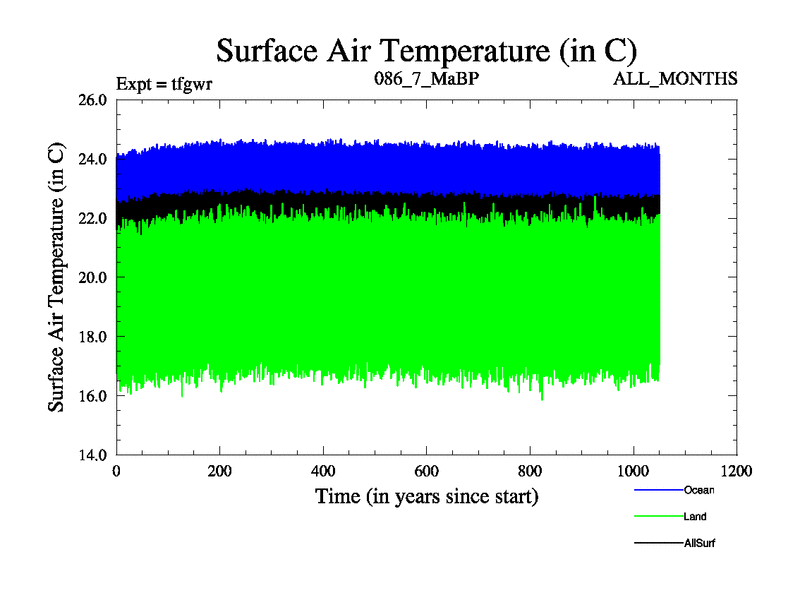 Surface Air Temperature (in C)

Expt = tfgwr

086_7_MaBP

ALL_MONTHS

Surface Air Temperature (in C)

26.0
24.0
22.0
20.0
18.0
16.0
14.0

0 200 400 600 800 1000 1200

Time (in years since start)

Ocean
Land
AllSurf